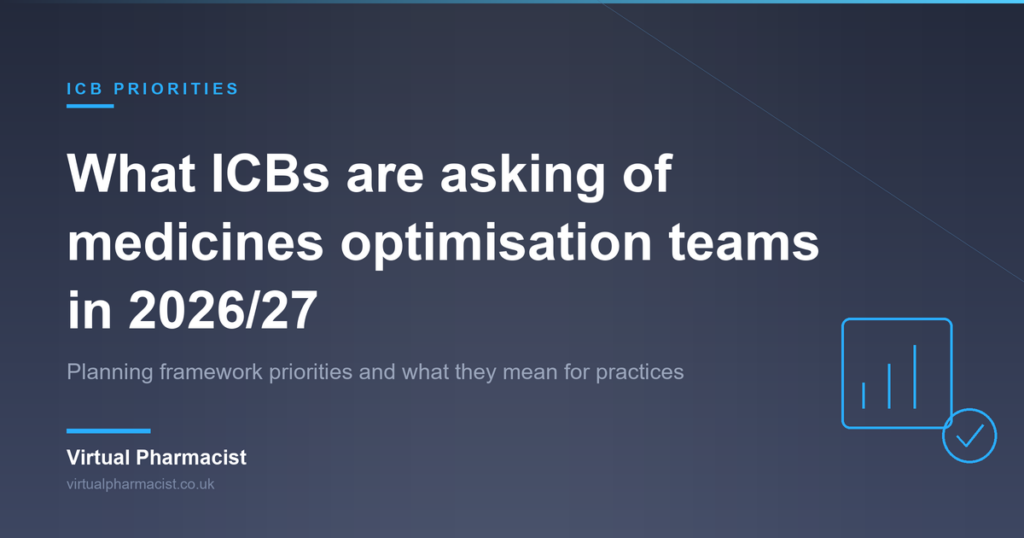 ICB PRIORITIES

What ICBs are asking of medicines optimisation teams in 2026/27

Planning framework priorities and what they mean for practices

Virtual Pharmacist

virtualpharmacist.co.uk